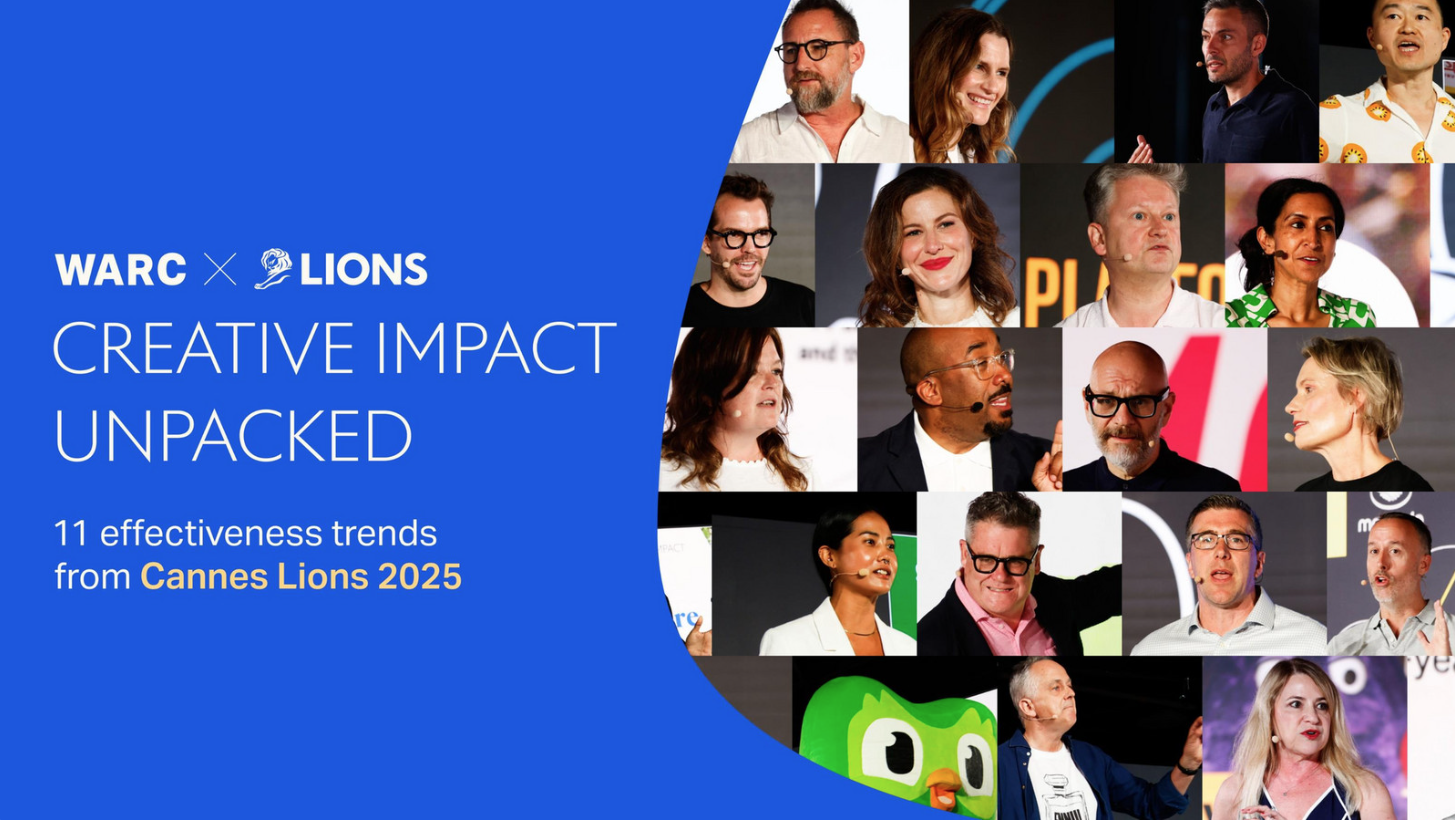 WARC × LIONS

CREATIVE IMPACT UNPACKED

11 effectiveness trends from Cannes Lions 2025